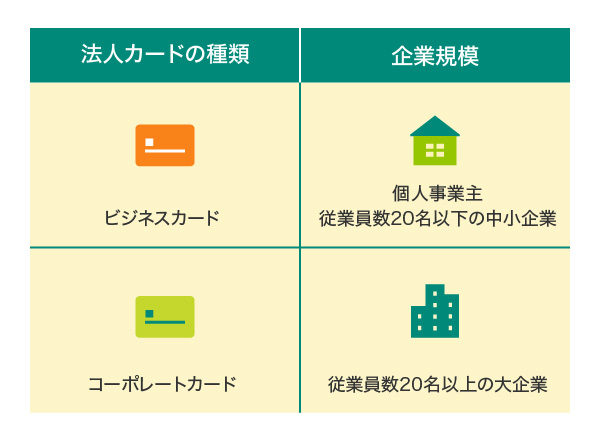 | 法人カードの種類 | 企業規模 |
|---|---|
| ビジネスカード | 個人事業主 従業員数20名以下の中小企業 |
| コーポレートカード | 従業員数20名以上の大企業 |